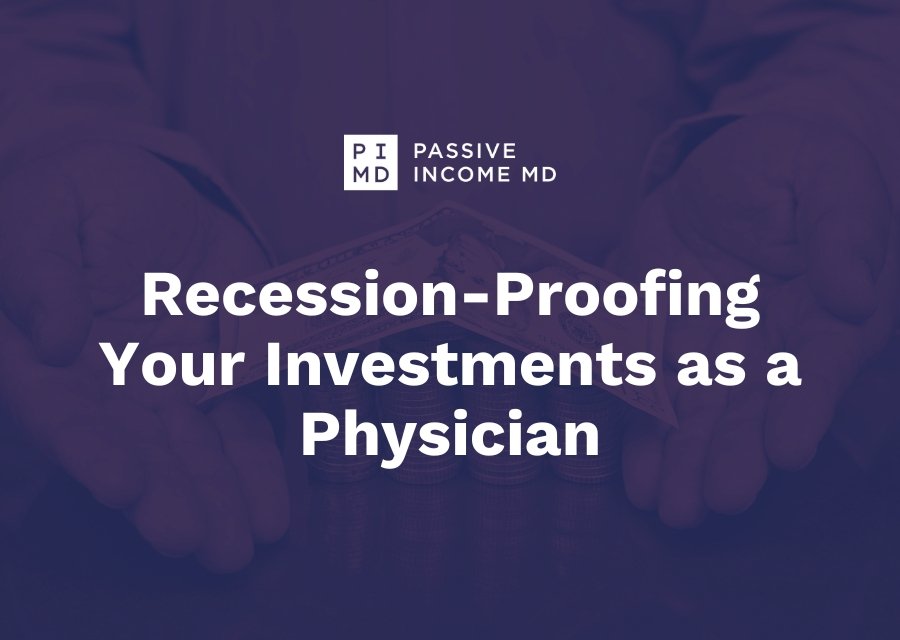 PI
MD
PASSIVE
INCOME MD

Recession-Proofing Your Investments as a Physician